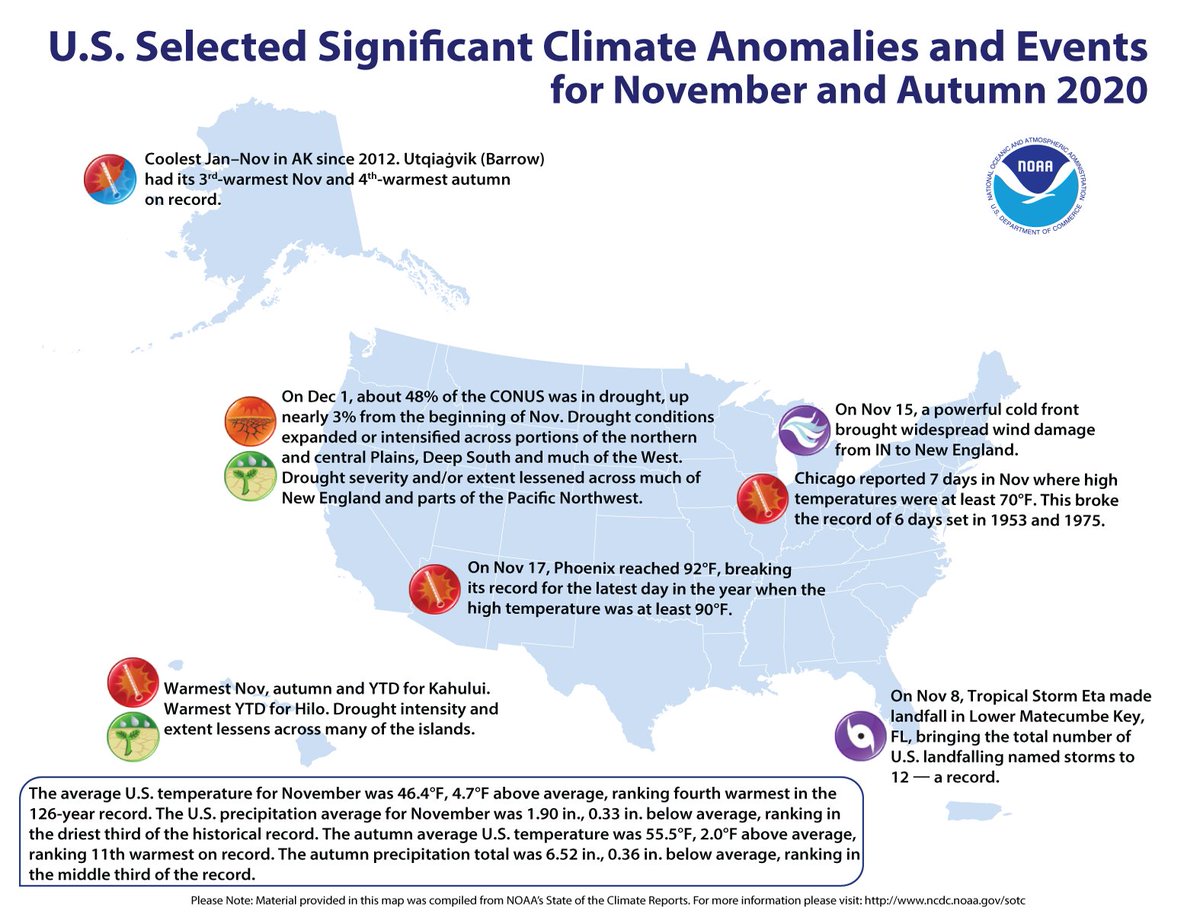 U.S. Selected Significant Climate Anomalies and Events for November and Autumn 2020

Coolest Jan–Nov in AK since 2012. Utqiaġvik (Barrow) had its 3$^{rd}$-warmest Nov and 4$^{th}$-warmest autumn on record.

NATIONAL OCEANIC AND ATMOSPHERIC ADMINISTRATION
NOAA
U.S. DEPARTMENT OF COMMERCE

On Dec 1, about 48% of the CONUS was in drought, up nearly 3% from the beginning of Nov. Drought conditions expanded or intensified across portions of the northern and central Plains, Deep South and much of the West. Drought severity and/or extent lessened across much of New England and parts of the Pacific Northwest.

On Nov 15, a powerful cold front brought widespread wind damage from IN to New England.

Chicago reported 7 days in Nov where high temperatures were at least 70°F. This broke the record of 6 days set in 1953 and 1975.

On Nov 17, Phoenix reached 92°F, breaking its record for the latest day in the year when the high temperature was at least 90°F.

Warmest Nov, autumn and YTD for Kahului. Warmest YTD for Hilo. Drought intensity and extent lessens across many of the islands.

On Nov 8, Tropical Storm Eta made landfall in Lower Matecumbe Key, FL, bringing the total number of U.S. landfalling named storms to 12 — a record.

The average U.S. temperature for November was 46.4°F, 4.7°F above average, ranking fourth warmest in the 126-year record. The U.S. precipitation average for November was 1.90 in., 0.33 in. below average, ranking in the driest third of the historical record. The autumn average U.S. temperature was 55.5°F, 2.0°F above average, ranking 11th warmest on record. The autumn precipitation total was 6.52 in., 0.36 in. below average, ranking in the middle third of the record.

Please Note: Material provided in this map was compiled from NOAA's State of the Climate Reports. For more information please visit: http://www.ncdc.noaa.gov/sotc